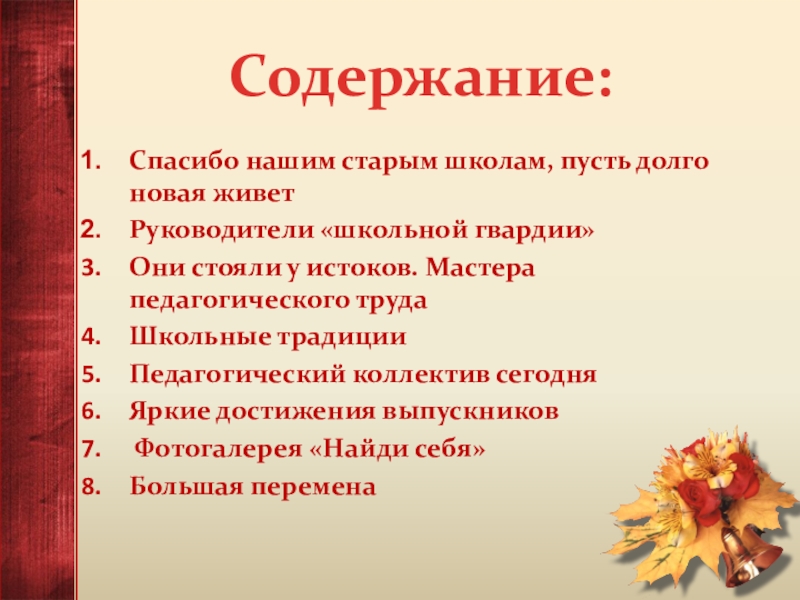 Содержание:

1. Спасибо нашим старым школам, пусть долго новая живет
2. Руководители «школьной гвардии»
3. Они стояли у истоков. Мастера педагогического труда
4. Школьные традиции
5. Педагогический коллектив сегодня
6. Яркие достижения выпускников
7. Фотогалерея «Найди себя»
8. Большая перемена